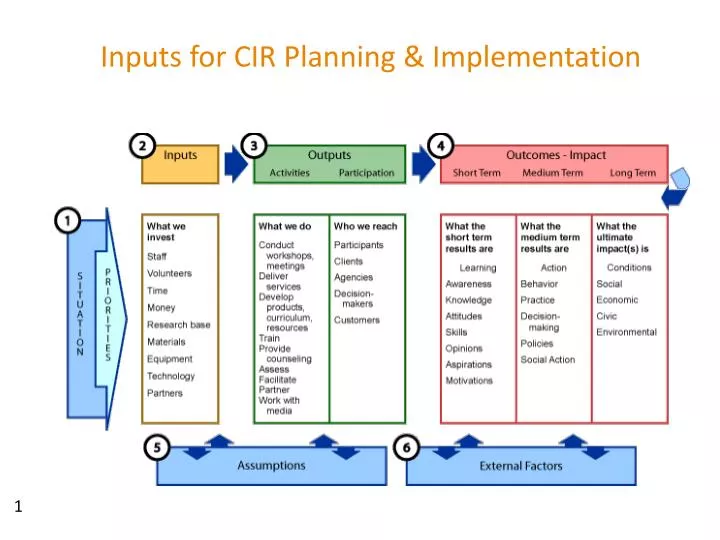 Inputs for CIR Planning & Implementation

2 Inputs

3 Outputs
Activities Participation

4 Outcomes - Impact
Short Term Medium Term Long Term

1
SITUATION
PRIORITIES

What we invest
Staff
Volunteers
Time
Money
Research base
Materials
Equipment
Technology
Partners

What we do
Conduct workshops, meetings
Deliver services
Develop products, curriculum, resources
Train
Provide counseling
Assess
Facilitate
Partner
Work with media

Who we reach
Participants
Clients
Agencies
Decision-makers
Customers

What the short term results are
Learning
Awareness
Knowledge
Attitudes
Skills
Opinions
Aspirations
Motivations

What the medium term results are
Action
Behavior
Practice
Decision-making
Policies
Social Action

What the ultimate impact(s) is
Conditions
Social
Economic
Civic
Environmental

5 Assumptions

6 External Factors

1